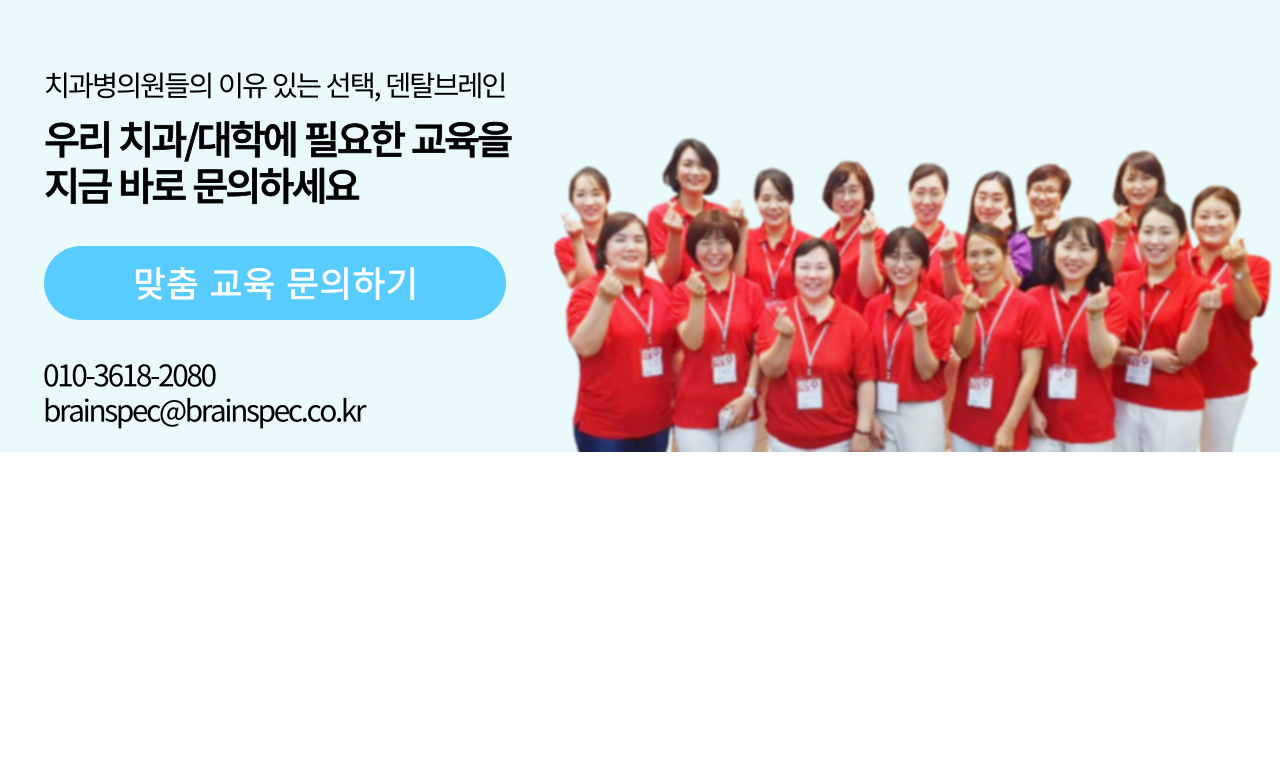 치과병의원들의 이유 있는 선택, 덴탈브레인

우리 치과/대학에 필요한 교육을
지금 바로 문의하세요

맞춤 교육 문의하기

010-3618-2080
brainspec@brainspec.co.kr